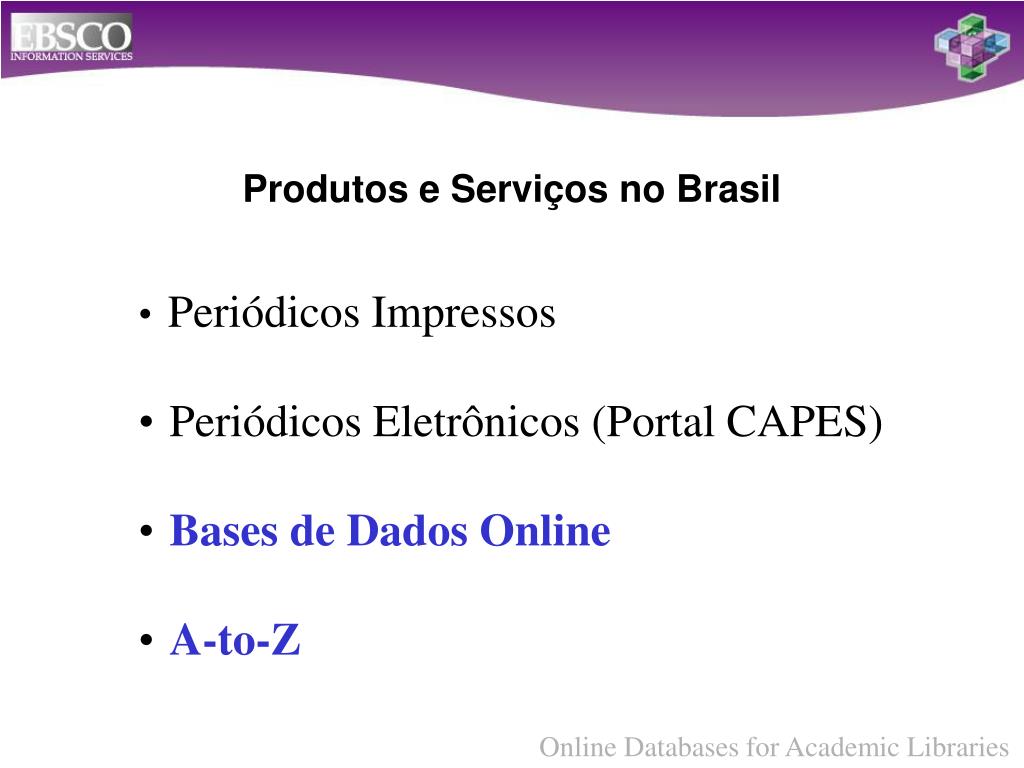 EBSCO
INFORMATION SERVICES

Produtos e Serviços no Brasil

• Periódicos Impressos

• Periódicos Eletrônicos (Portal CAPES)

• Bases de Dados Online

• A-to-Z

Online Databases for Academic Libraries